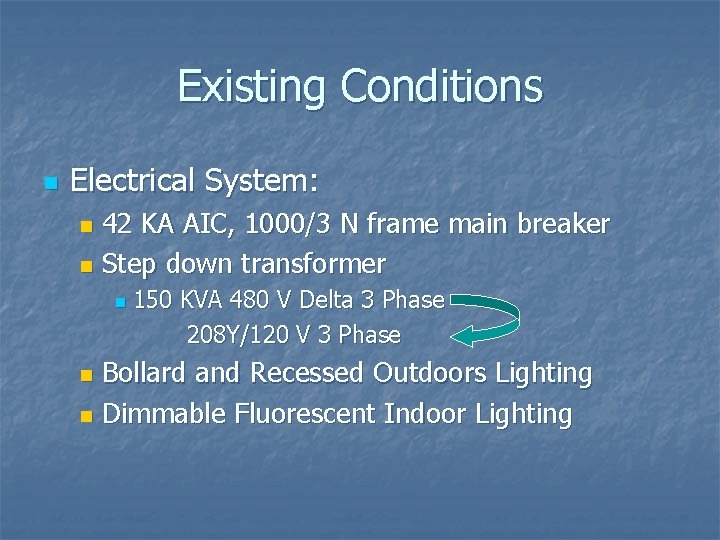 Existing Conditions

Electrical System:

42 KA AIC, 1000/3 N frame main breaker

Step down transformer

150 KVA 480 V Delta 3 Phase

208Y/120 V 3 Phase

Bollard and Recessed Outdoors Lighting

Dimmable Fluorescent Indoor Lighting